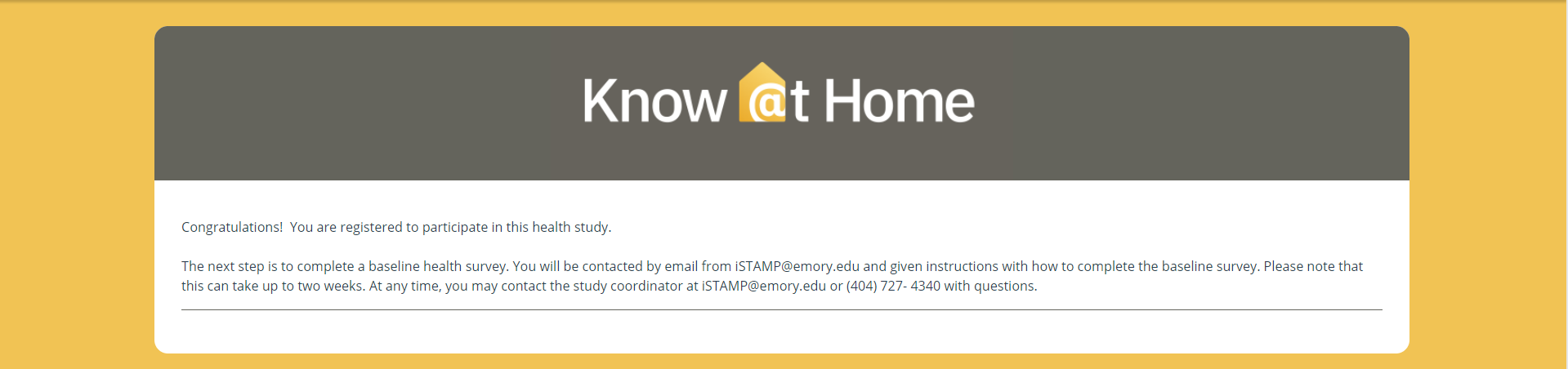 Know @t Home

Congratulations! You are registered to participate in this health study.

The next step is to complete a baseline health survey. You will be contacted by email from iSTAMP@emory.edu and given instructions with how to complete the baseline survey. Please note that this can take up to two weeks. At any time, you may contact the study coordinator at iSTAMP@emory.edu or (404) 727- 4340 with questions.